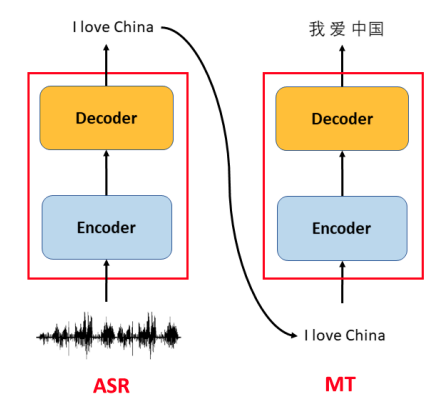 I love China

Decoder

Encoder

ASR

我 爱 中国

Decoder

Encoder

I love China

MT